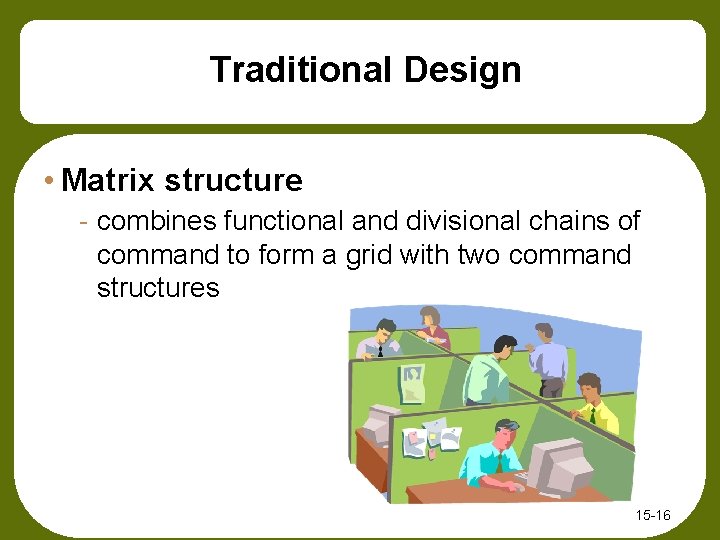 Traditional Design

• Matrix structure

- combines functional and divisional chains of command to form a grid with two command structures

15-16